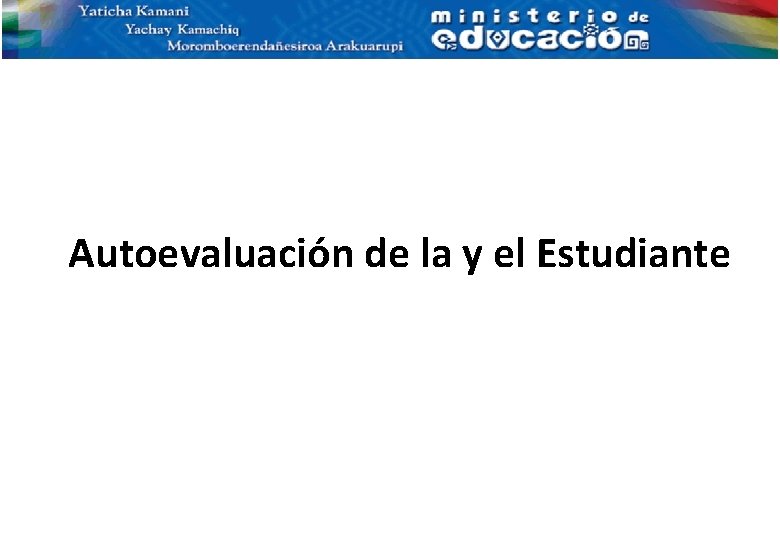 Yaticha Kamani
Yachay Kamachiq
Moromboerendañesiroa Arakuarupi

ministerio de educación

Autoevaluación de la y el Estudiante